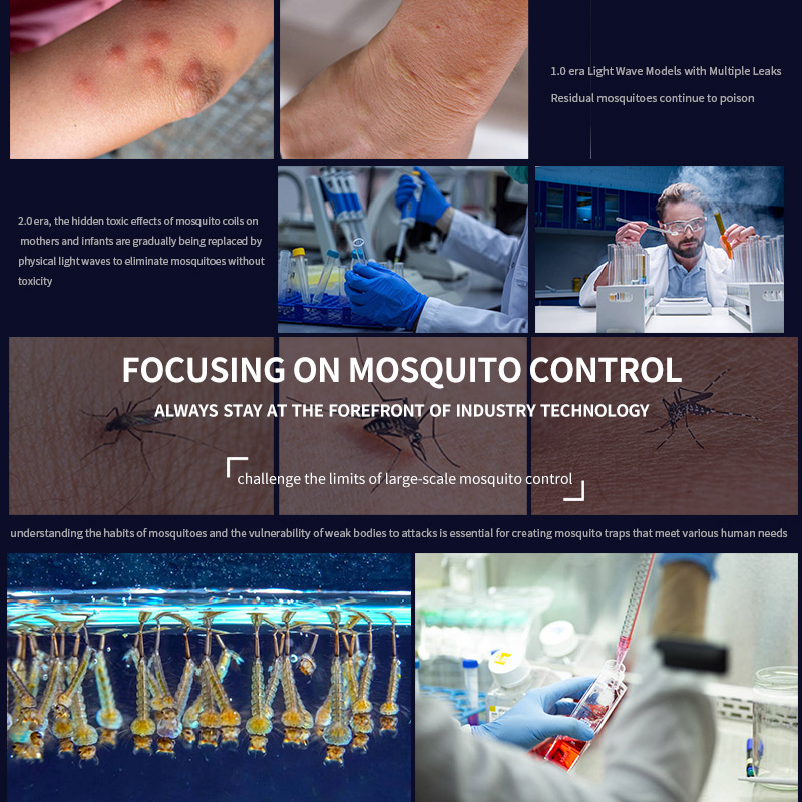 1.0 era Light Wave Models with Multiple Leaks

Residual mosquitoes continue to poison

2.0 era, the hidden toxic effects of mosquito coils on mothers and infants are gradually being replaced by physical light waves to eliminate mosquitoes without toxicity

FOCUSING ON MOSQUITO CONTROL

ALWAYS STAY AT THE FOREFRONT OF INDUSTRY TECHNOLOGY

challenge the limits of large-scale mosquito control

understanding the habits of mosquitoes and the vulnerability of weak bodies to attacks is essential for creating mosquito traps that meet various human needs